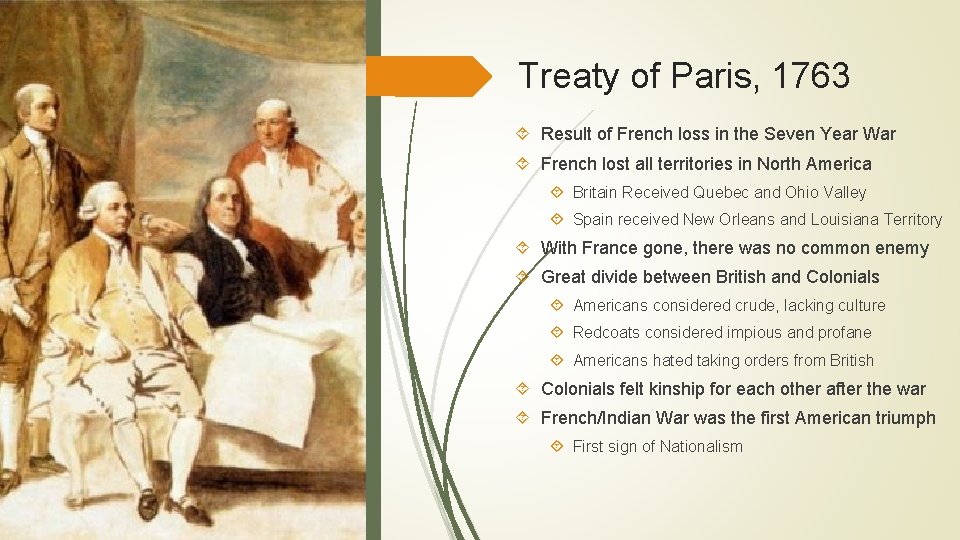 Treaty of Paris, 1763

Result of French loss in the Seven Year War

French lost all territories in North America

Britain Received Quebec and Ohio Valley

Spain received New Orleans and Louisiana Territory

With France gone, there was no common enemy

Great divide between British and Colonials

Americans considered crude, lacking culture

Redcoats considered impious and profane

Americans hated taking orders from British

Colonials felt kinship for each other after the war

French/Indian War was the first American triumph

First sign of Nationalism